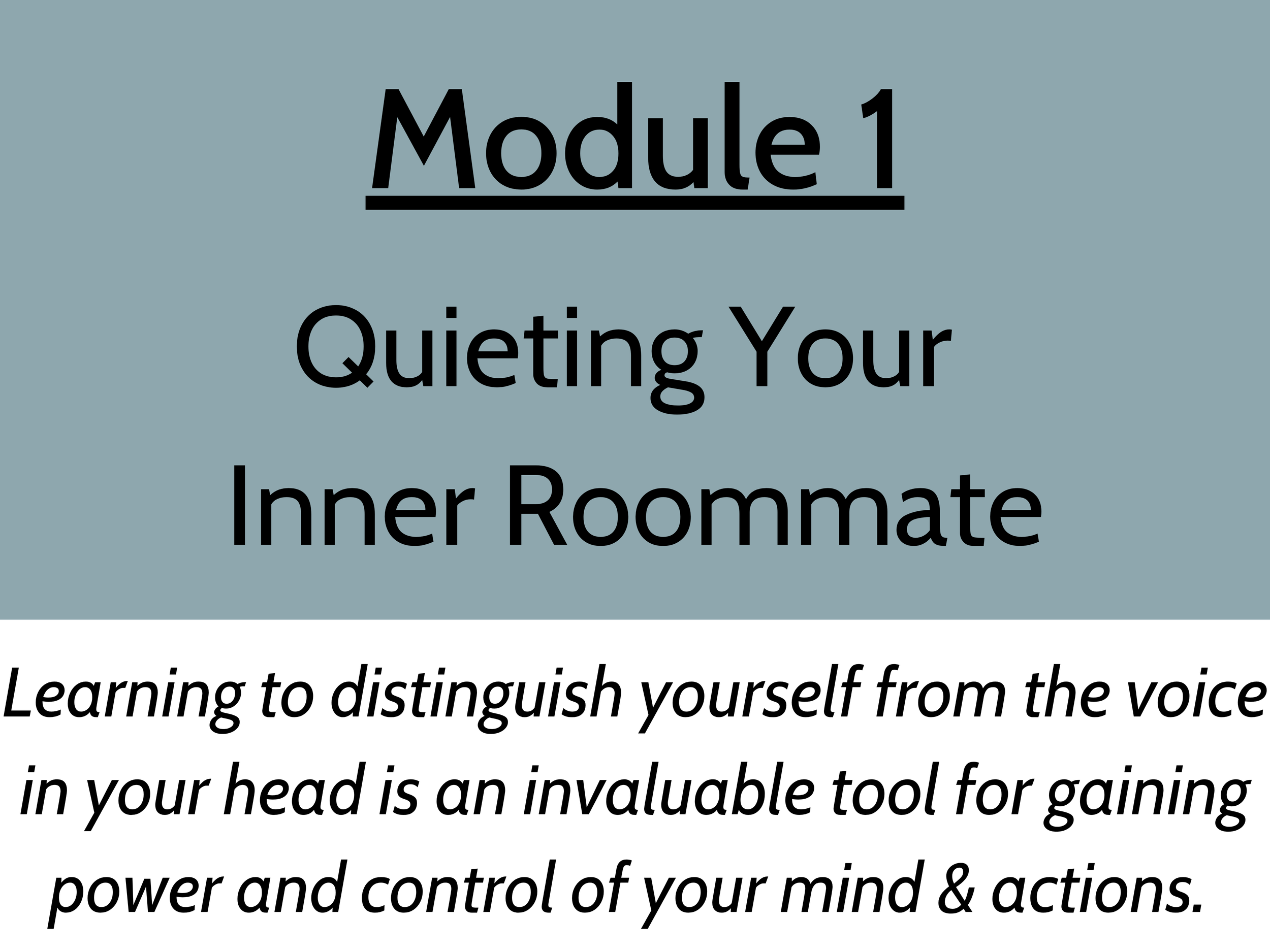 Module 1

Quieting Your Inner Roommate

Learning to distinguish yourself from the voice in your head is an invaluable tool for gaining power and control of your mind & actions.